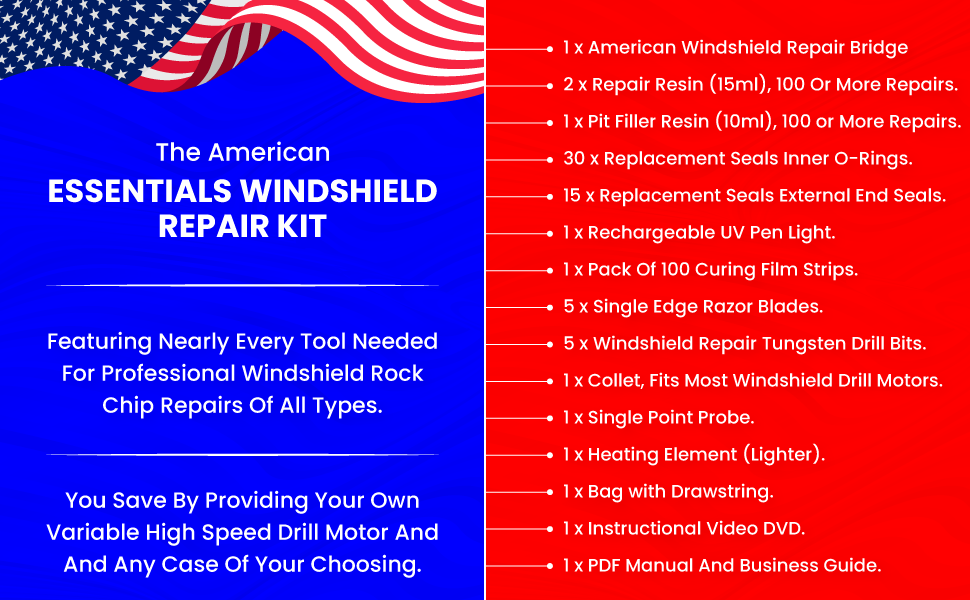 The American
ESSENTIALS WINDSHIELD REPAIR KIT

Featuring Nearly Every Tool Needed For Professional Windshield Rock Chip Repairs Of All Types.

You Save By Providing Your Own Variable High Speed Drill Motor And And Any Case Of Your Choosing.

1 x American Windshield Repair Bridge
2 x Repair Resin (15ml), 100 Or More Repairs.
1 x Pit Filler Resin (10ml), 100 or More Repairs.
30 x Replacement Seals Inner O-Rings.
15 x Replacement Seals External End Seals.
1 x Rechargeable UV Pen Light.
1 x Pack Of 100 Curing Film Strips.
5 x Single Edge Razor Blades.
5 x Windshield Repair Tungsten Drill Bits.
1 x Collet, Fits Most Windshield Drill Motors.
1 x Single Point Probe.
1 x Heating Element (Lighter).
1 x Bag with Drawstring.
1 x Instructional Video DVD.
1 x PDF Manual And Business Guide.